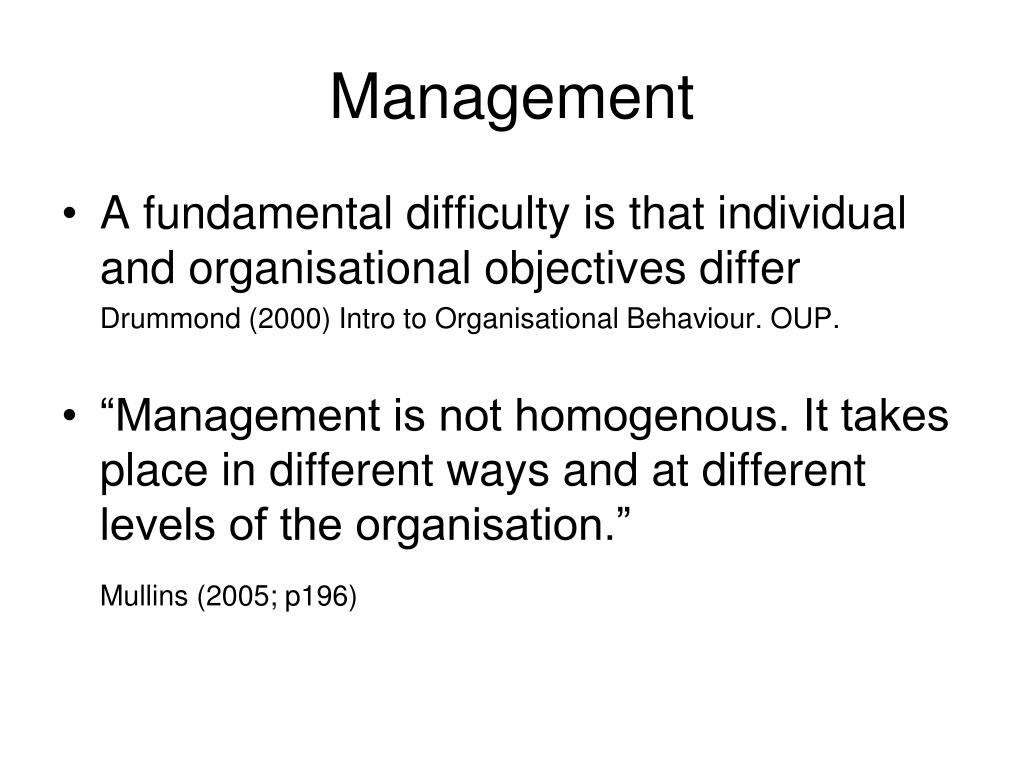 Management

• A fundamental difficulty is that individual and organisational objectives differ
Drummond (2000) Intro to Organisational Behaviour. OUP.

• “Management is not homogenous. It takes place in different ways and at different levels of the organisation.”
Mullins (2005; p196)